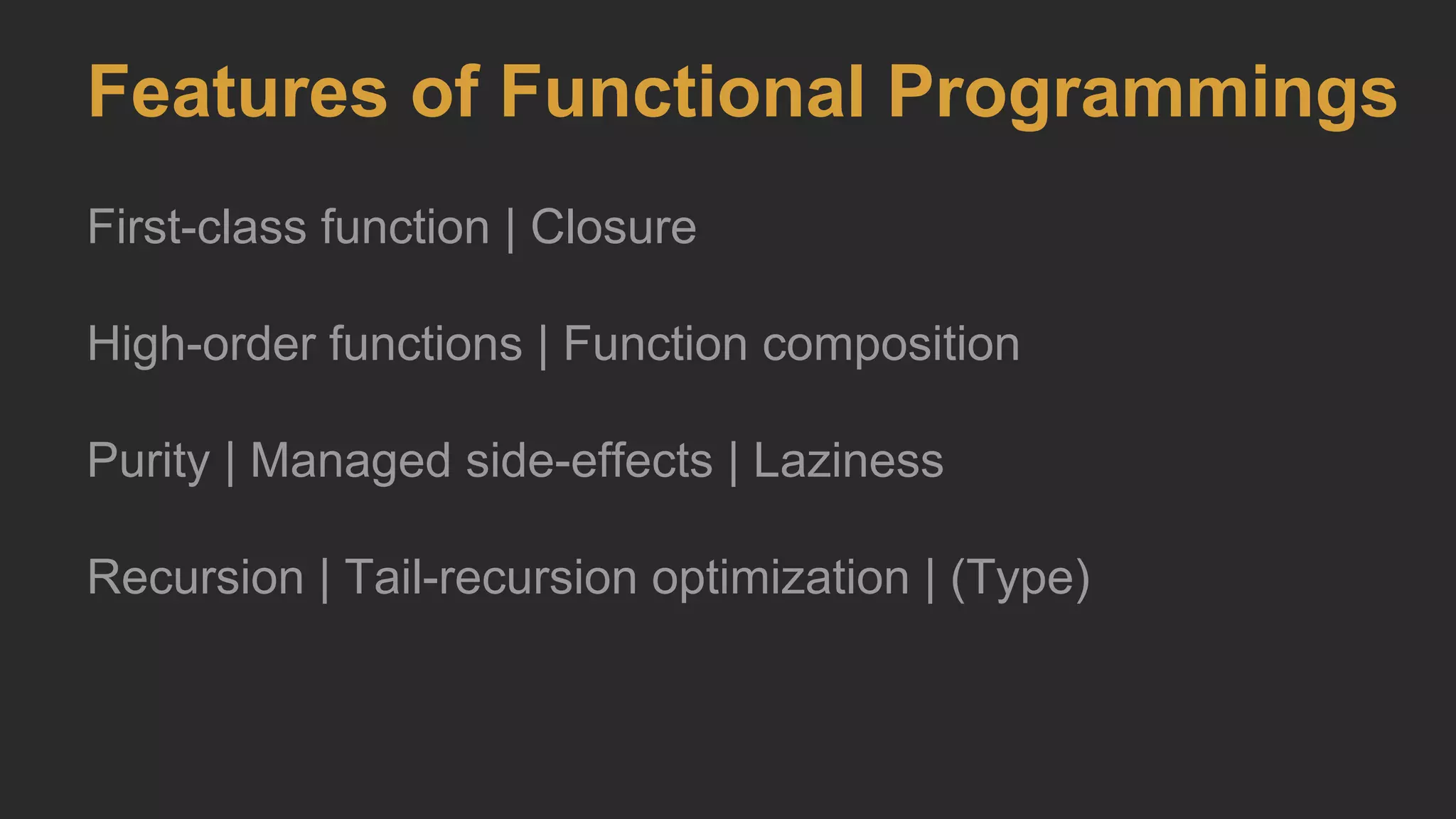 Features of Functional Programmings

First-class function | Closure

High-order functions | Function composition

Purity | Managed side-effects | Laziness

Recursion | Tail-recursion optimization | (Type)